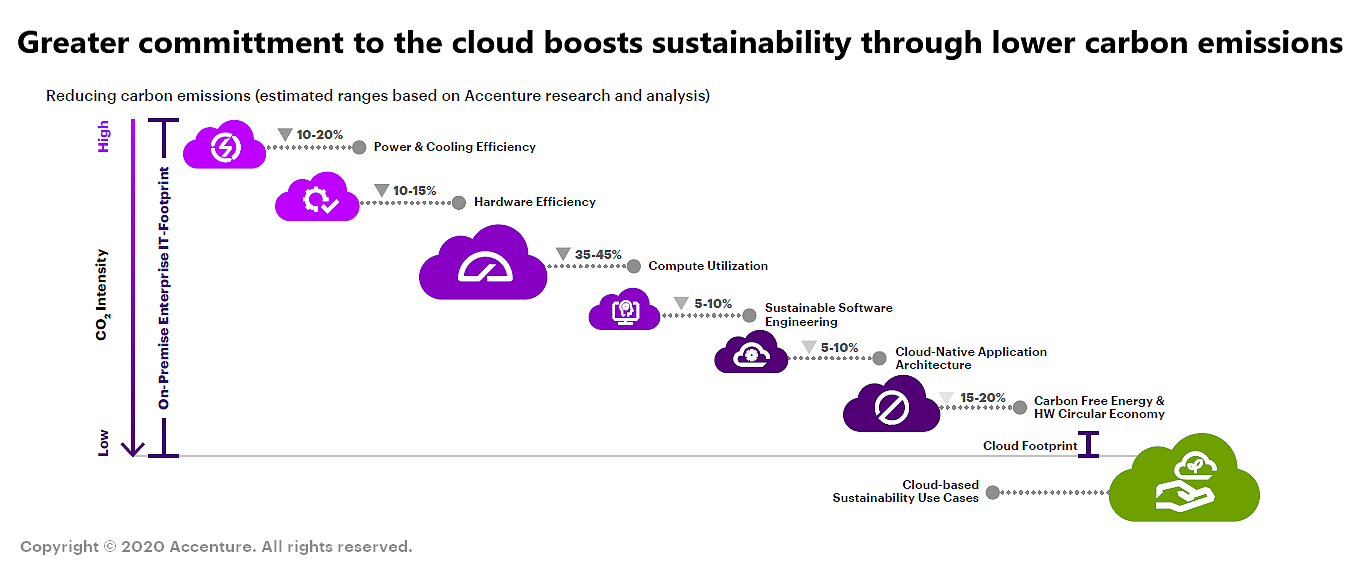 Greater committment to the cloud boosts sustainability through lower carbon emissions

Reducing carbon emissions (estimated ranges based on Accenture research and analysis)

High

$CO_2$ Intensity

Low

On-Premise Enterprise IT-Footprint

10-20% Power & Cooling Efficiency

10-15% Hardware Efficiency

35-45% Compute Utilization

5-10% Sustainable Software Engineering

5-10% Cloud-Native Application Architecture

15-20% Carbon Free Energy & HW Circular Economy

Cloud Footprint

Cloud-based Sustainability Use Cases

Copyright © 2020 Accenture. All rights reserved.